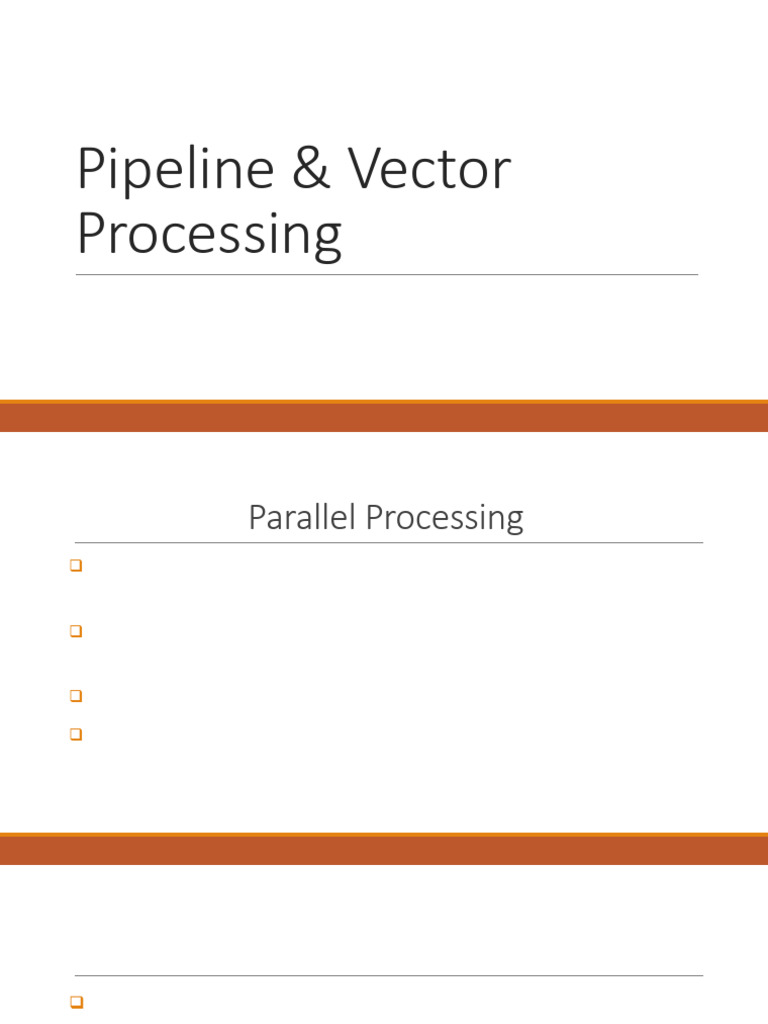 Pipeline & Vector Processing

Parallel Processing